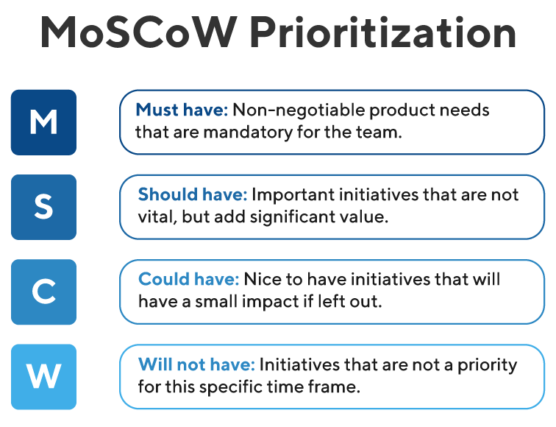 MoSCoW Prioritization

M

Must have: Non-negotiable product needs that are mandatory for the team.

S

Should have: Important initiatives that are not vital, but add significant value.

C

Could have: Nice to have initiatives that will have a small impact if left out.

W

Will not have: Initiatives that are not a priority for this specific time frame.